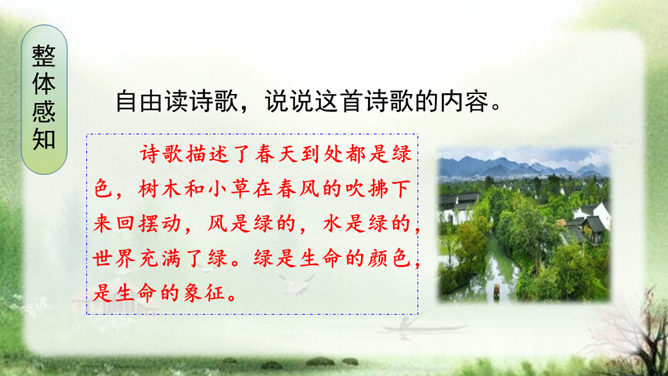 整体感知

自由读诗歌，说说这首诗歌的内容。

诗歌描述了春天到处都是绿色，树木和小草在春风的吹拂下来回摆动，风是绿的，水是绿的，世界充满了绿。绿是生命的颜色，是生命的象征。